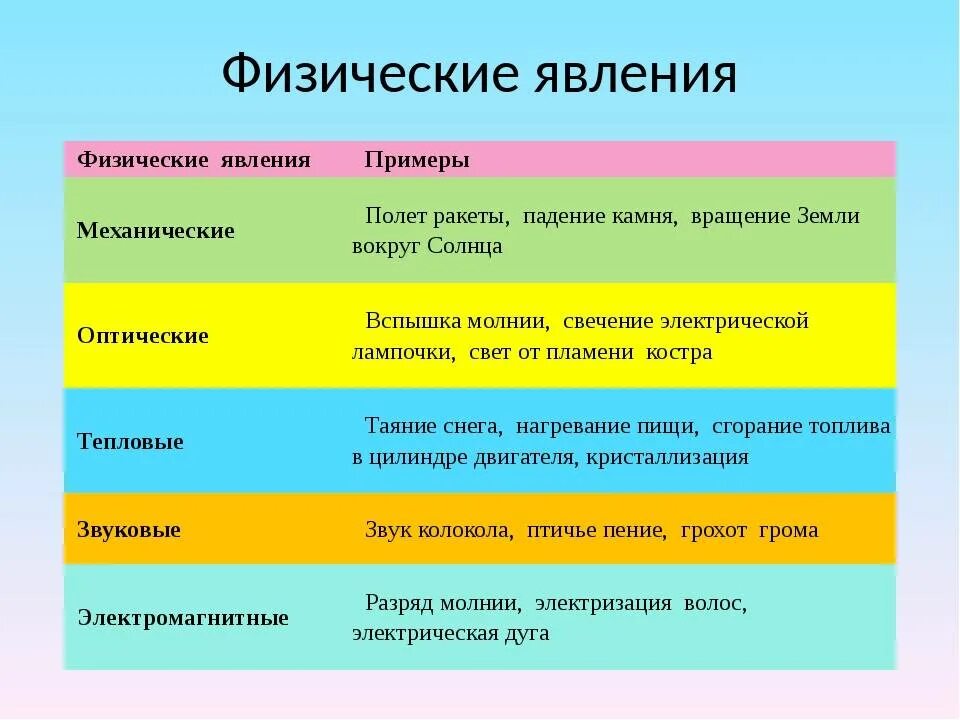 Физические явления

| Физические явления | Примеры |
|---|---|
| Механические | Полет ракеты, падение камня, вращение Земли вокруг Солнца |
| Оптические | Вспышка молнии, свечение электрической лампочки, свет от пламени костра |
| Тепловые | Таяние снега, нагревание пищи, сгорание топлива в цилиндре двигателя, кристаллизация |
| Звуковые | Звук колокола, птичье пение, грохот грома |
| Электромагнитные | Разряд молнии, электризация волос, электрическая дуга |